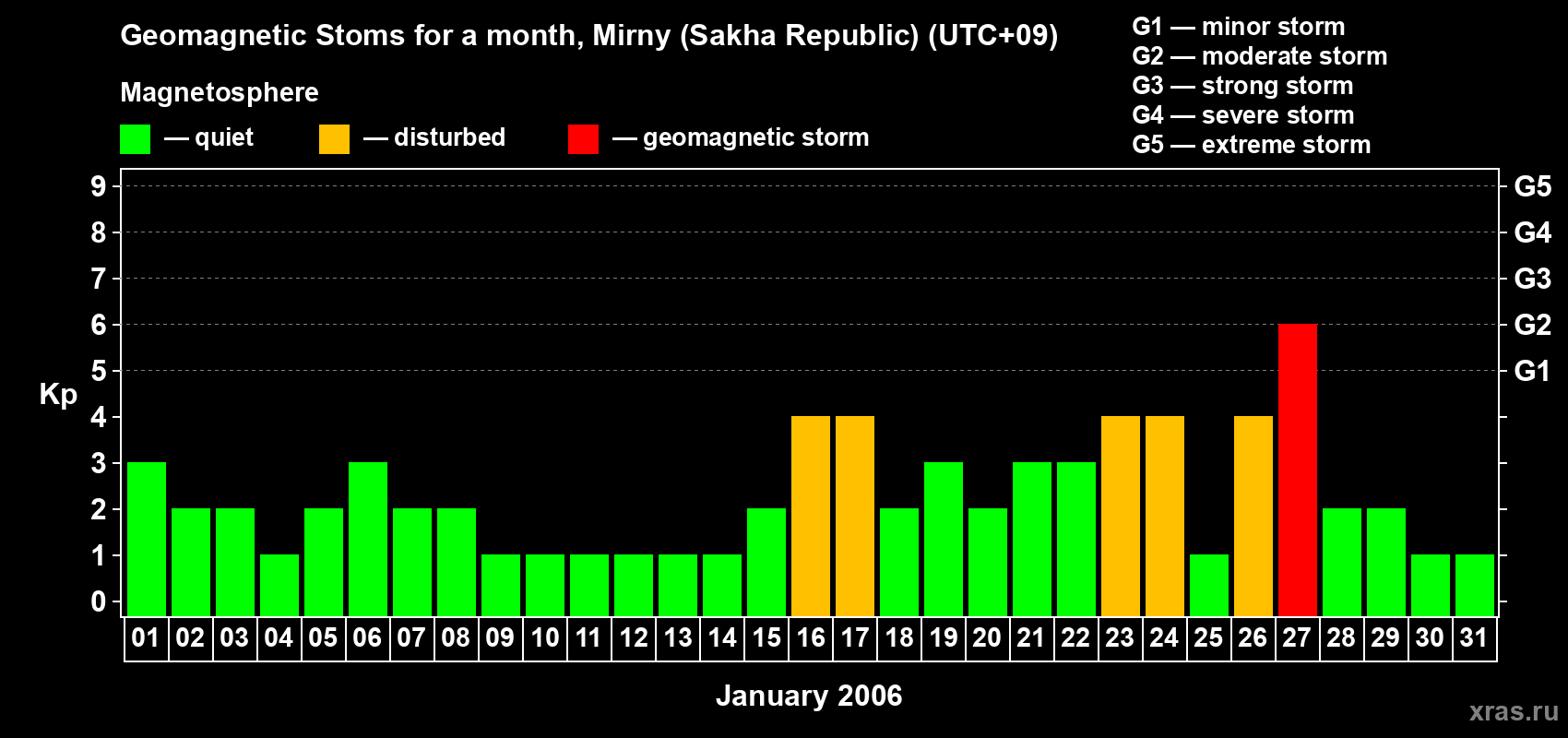 Geomagnetic Stoms for a month, Mirny (Sakha Republic) (UTC+09)

Magnetosphere

— quiet — disturbed — geomagnetic storm

G1 — minor storm
G2 — moderate storm
G3 — strong storm
G4 — severe storm
G5 — extreme storm

Kp

9
8
7
6
5
4
3
2
1
0

G5
G4
G3
G2
G1

01 02 03 04 05 06 07 08 09 10 11 12 13 14 15 16 17 18 19 20 21 22 23 24 25 26 27 28 29 30 31

January 2006

xras.ru